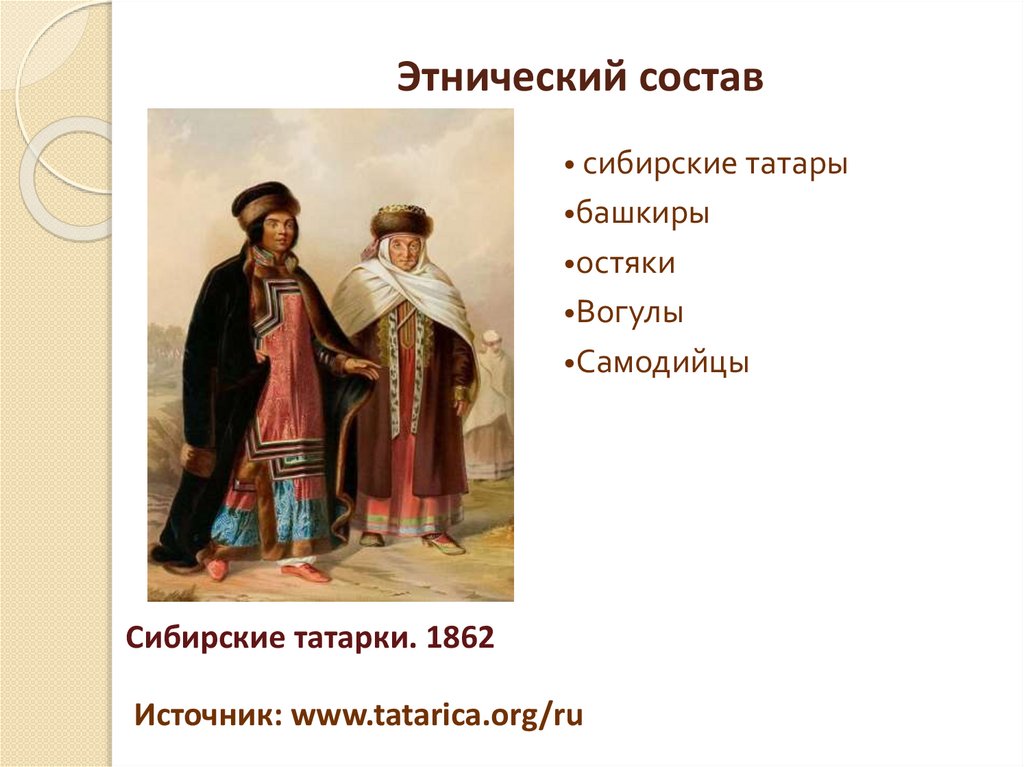 Этнический состав

• сибирские татары
•башкиры
•остяки
•Вогулы
•Самодийцы

Сибирские татарки. 1862

Источник: www.tatarica.org/ru